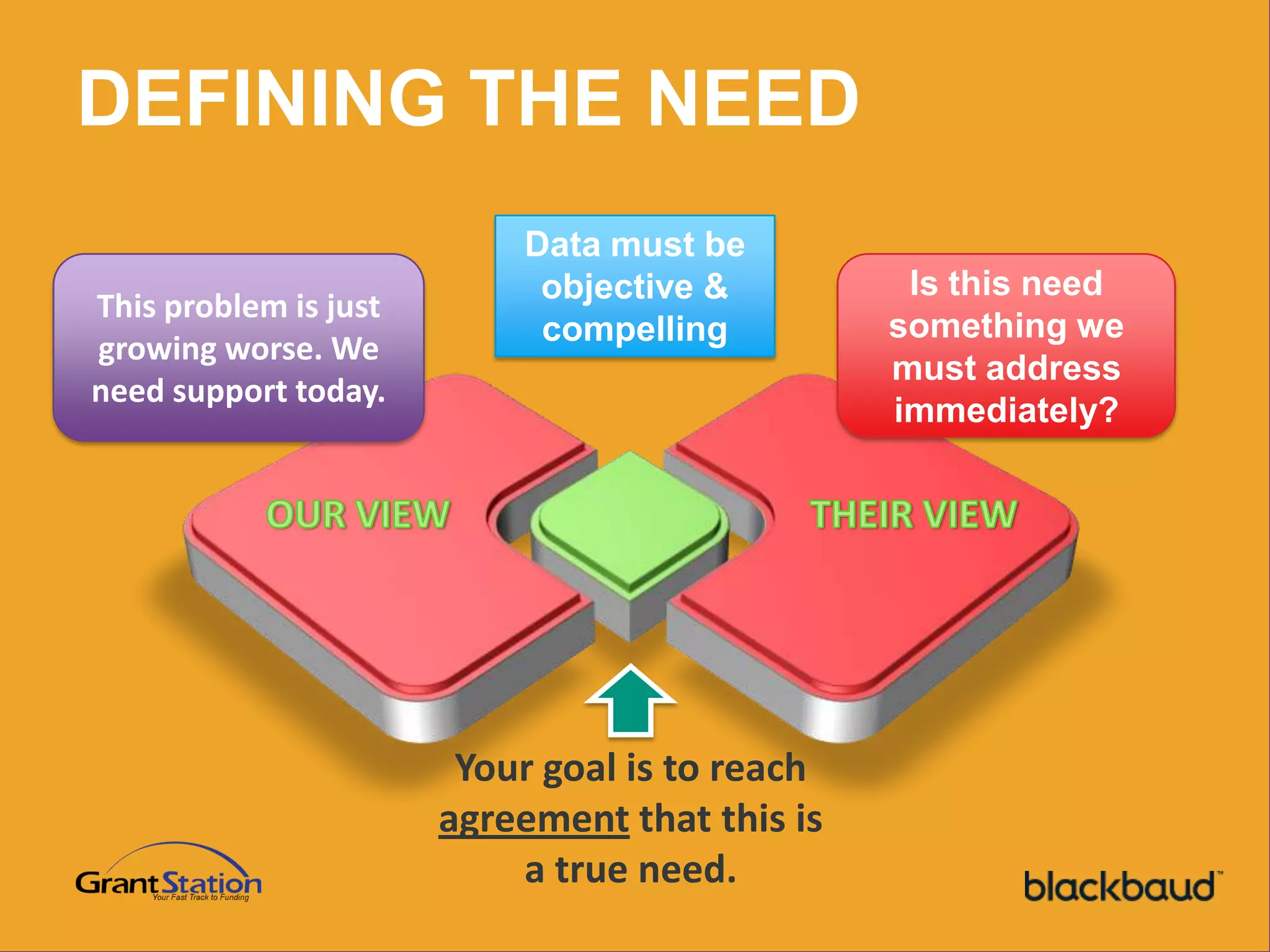 DEFINING THE NEED

This problem is just growing worse. We need support today.

Data must be objective & compelling

Is this need something we must address immediately?

OUR VIEW

THEIR VIEW

Your goal is to reach agreement that this is a true need.

GrantStation
Your Fast Track to Funding

blackbaud™